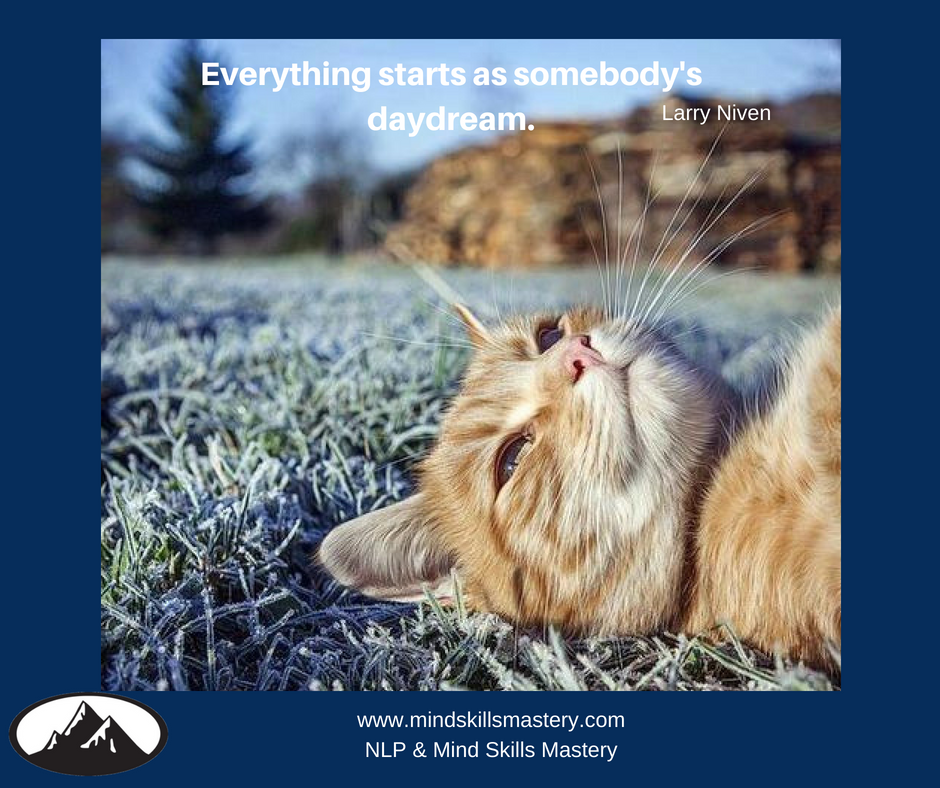 Everything starts as somebody's daydream.

Larry Niven

www.mindskillsmastery.com
NLP & Mind Skills Mastery